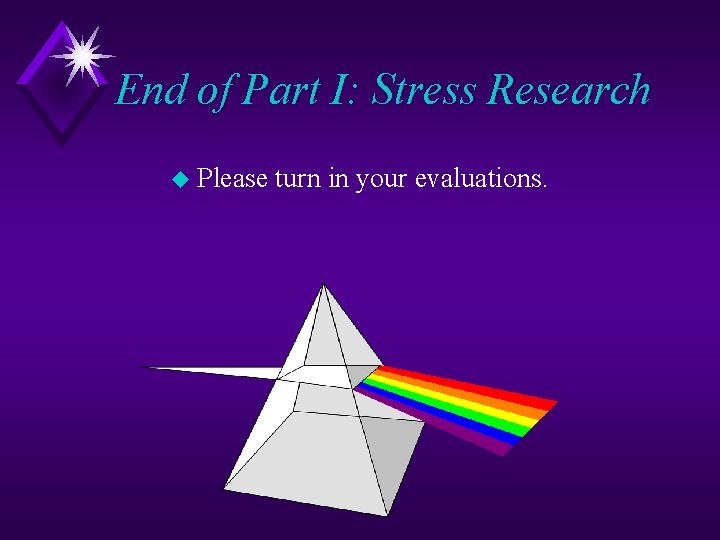 End of Part I: Stress Research

Please turn in your evaluations.